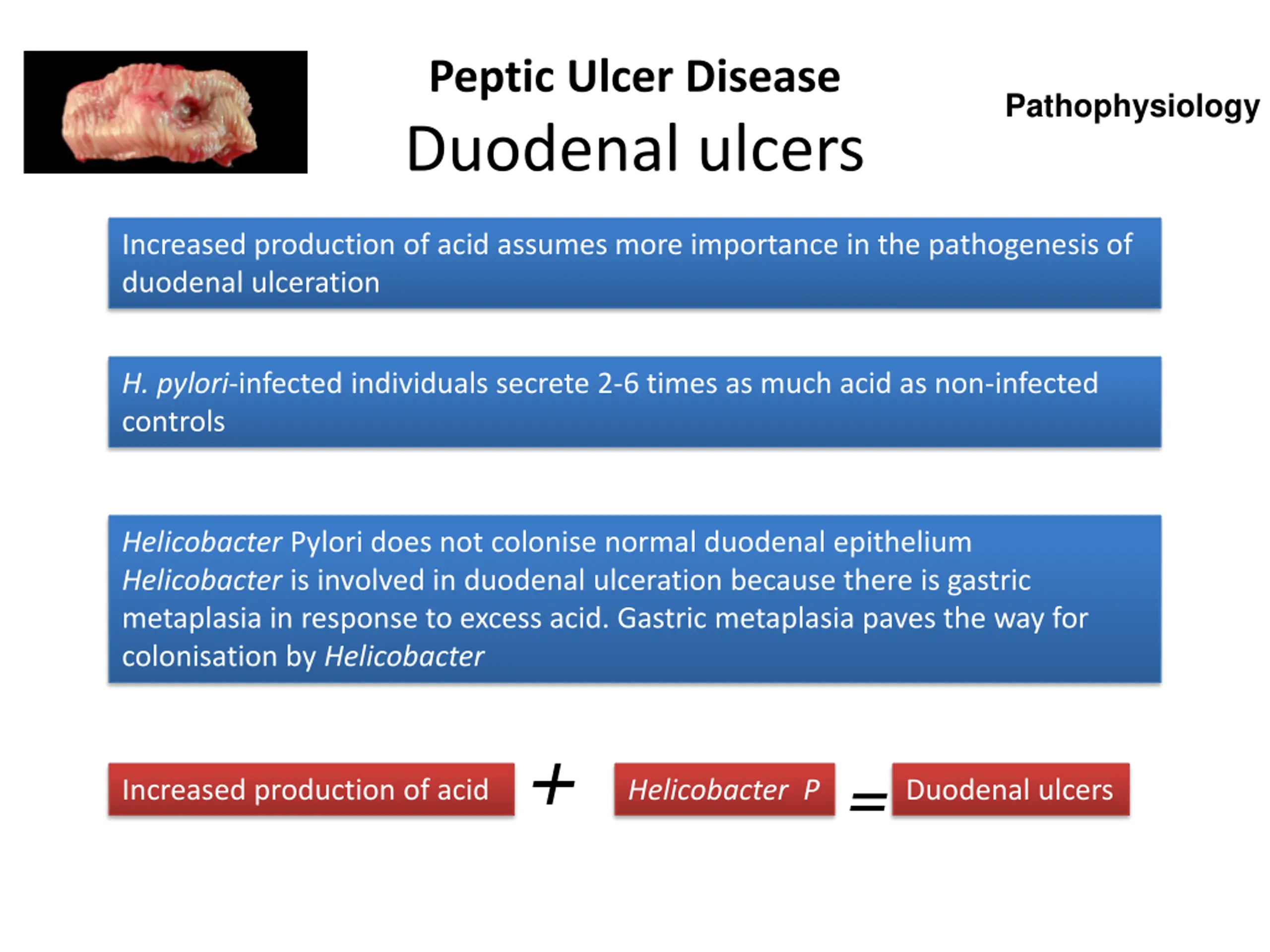 Peptic Ulcer Disease

Duodenal ulcers

Pathophysiology

Increased production of acid assumes more importance in the pathogenesis of duodenal ulceration

H. pylori-infected individuals secrete 2-6 times as much acid as non-infected controls

Helicobacter Pylori does not colonise normal duodenal epithelium
Helicobacter is involved in duodenal ulceration because there is gastric metaplasia in response to excess acid. Gastric metaplasia paves the way for colonisation by Helicobacter

Increased production of acid + Helicobacter P = Duodenal ulcers